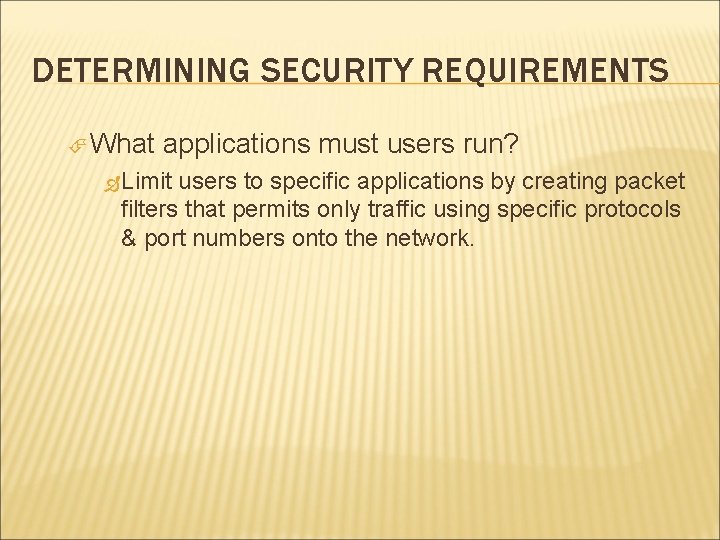 DETERMINING SECURITY REQUIREMENTS

What applications must users run?

Limit users to specific applications by creating packet filters that permits only traffic using specific protocols & port numbers onto the network.